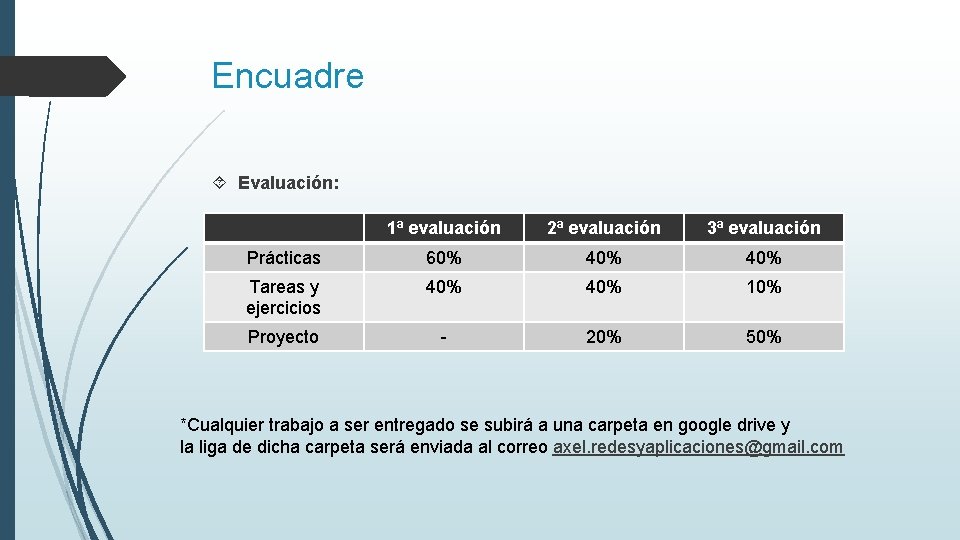 Encuadre

Evaluación:

| | 1ª evaluación | 2ª evaluación | 3ª evaluación |
|---|---|---|---|
| Prácticas | 60% | 40% | 40% |
| Tareas y ejercicios | 40% | 40% | 10% |
| Proyecto | - | 20% | 50% |

*Cualquier trabajo a ser entregado se subirá a una carpeta en google drive y la liga de dicha carpeta será enviada al correo axel.redesyaplicaciones@gmail.com